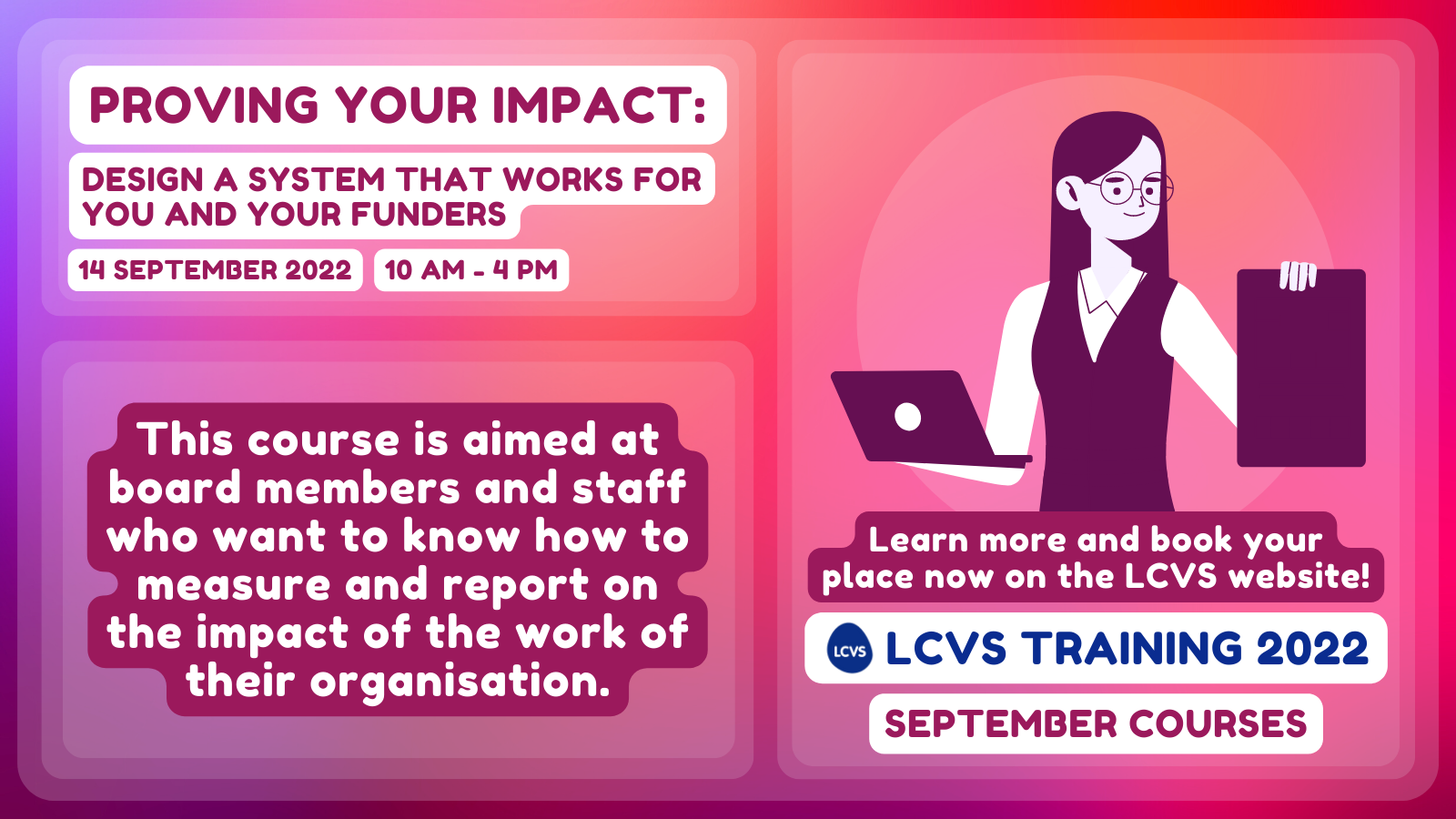 PROVING YOUR IMPACT:

DESIGN A SYSTEM THAT WORKS FOR YOU AND YOUR FUNDERS

14 SEPTEMBER 2022

10 AM - 4 PM

This course is aimed at board members and staff who want to know how to measure and report on the impact of the work of their organisation.

Learn more and book your place now on the LCVS website!

LCVS

LCVS TRAINING 2022

SEPTEMBER COURSES